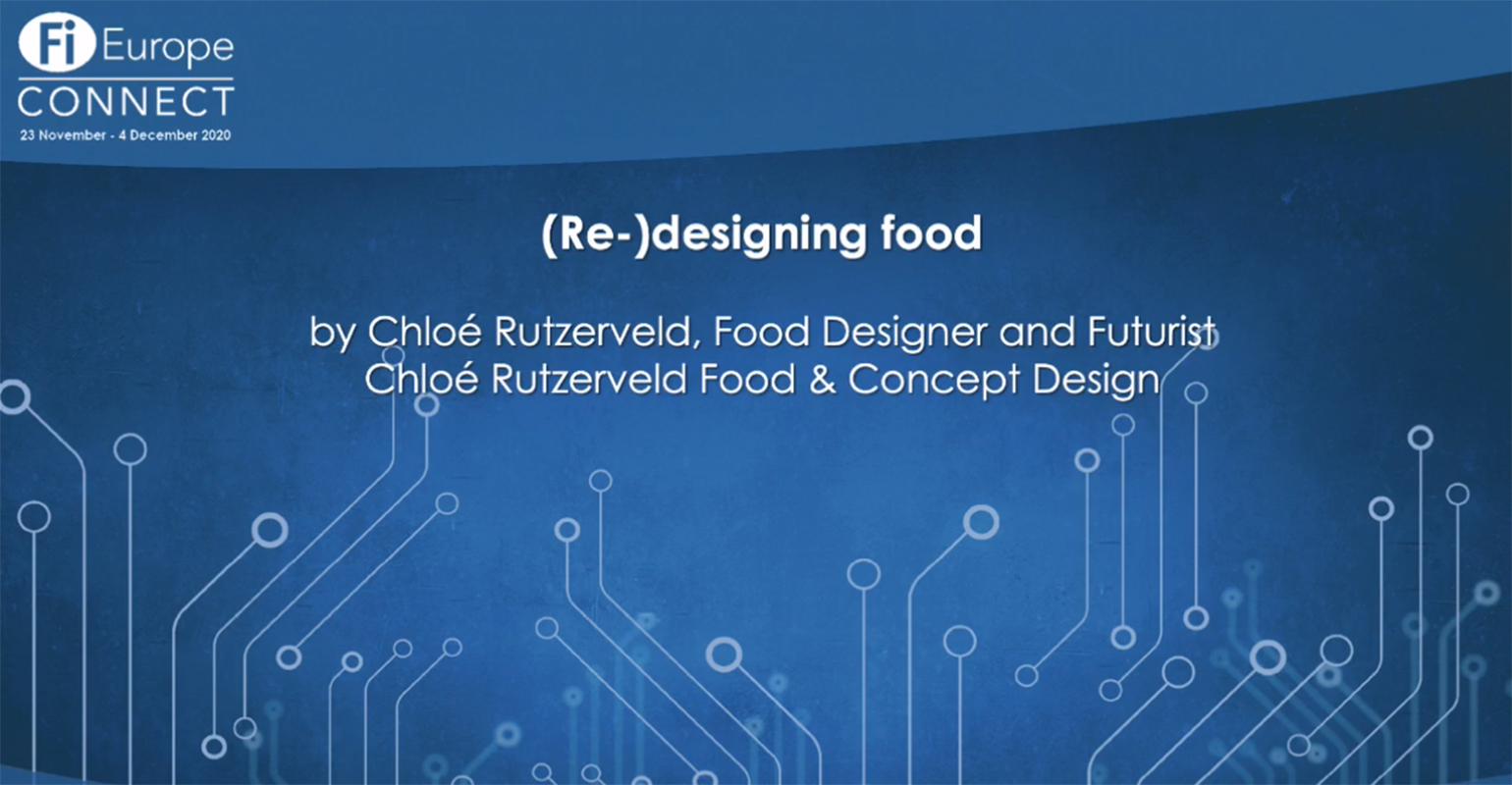 Fi Europe
CONNECT
23 November - 4 December 2020

(Re-)designing food

by Chloé Rutzerveld, Food Designer and Futurist
Chloé Rutzerveld Food & Concept Design